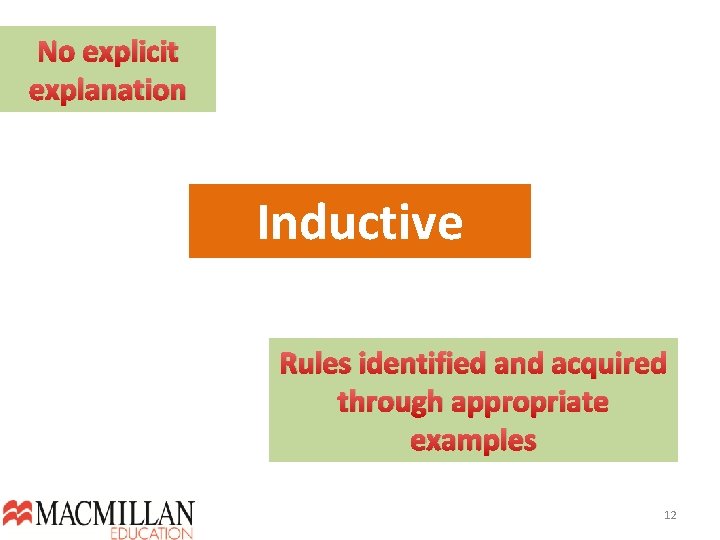 No explicit explanation

Inductive

Rules identified and acquired through appropriate examples

MACMILLAN EDUCATION

12